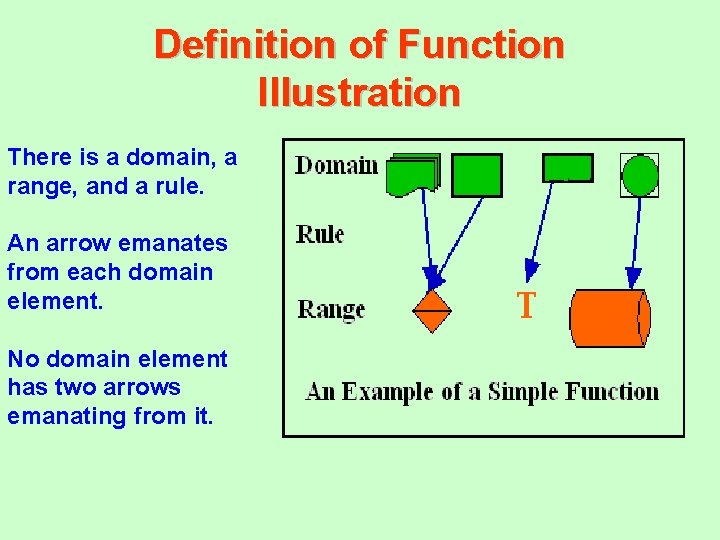 Definition of Function Illustration

There is a domain, a range, and a rule.

An arrow emanates from each domain element.

No domain element has two arrows emanating from it.

Domain

Rule

Range

T

An Example of a Simple Function